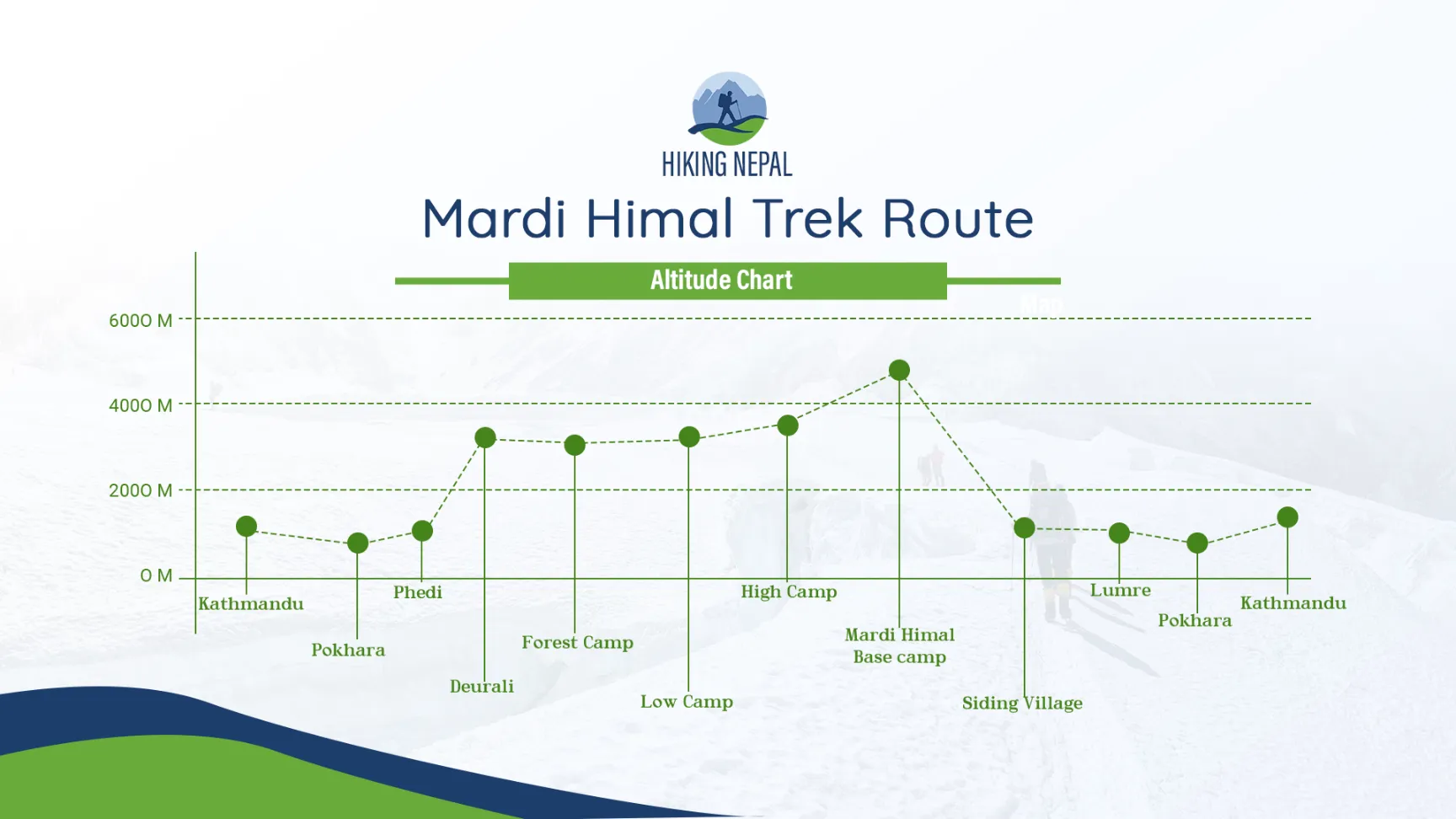 HIKING NEPAL

Mardi Himal Trek Route

Altitude Chart

6000 M
4000 M
2000 M
0 M

Kathmandu
Pokhara
Phedi
Deurali
Forest Camp
Low Camp
High Camp
Mardi Himal Base camp
Siding Village
Lumre
Pokhara
Kathmandu